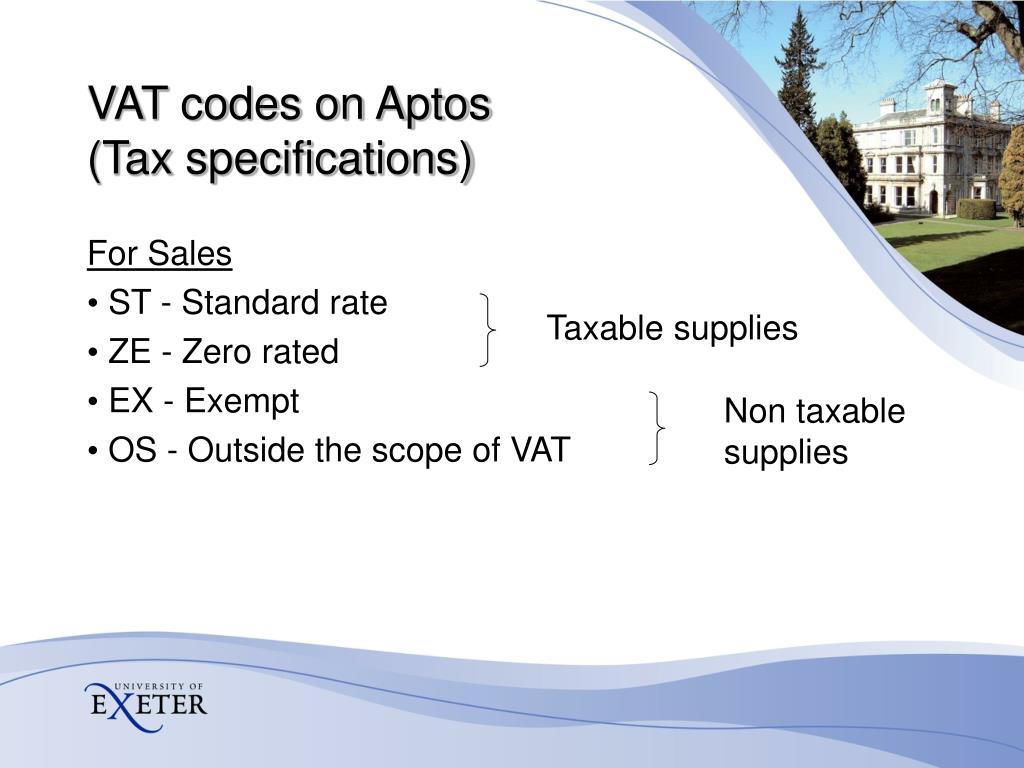 VAT codes on Aptos
(Tax specifications)

For Sales
• ST - Standard rate
• ZE - Zero rated
• EX - Exempt
• OS - Outside the scope of VAT

Taxable supplies

Non taxable supplies

UNIVERSITY OF
EXETER